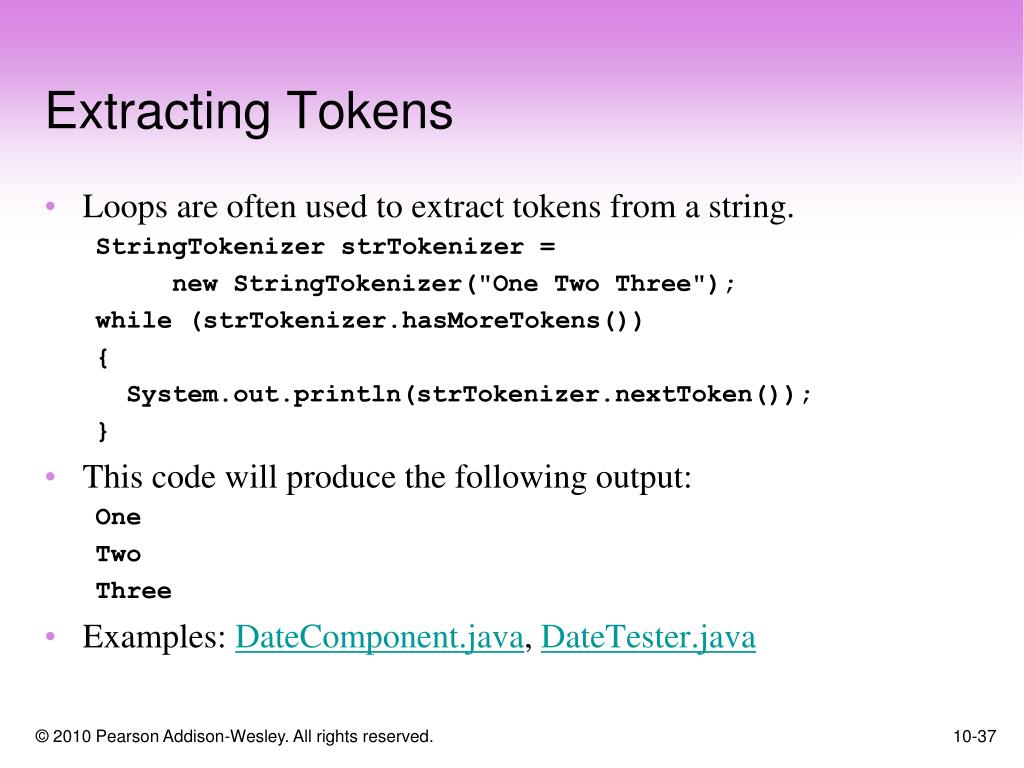 Extracting Tokens

• Loops are often used to extract tokens from a string.

StringTokenizer strTokenizer =
    new StringTokenizer("One Two Three");
while (strTokenizer.hasMoreTokens())
{
  System.out.println(strTokenizer.nextToken());
}

• This code will produce the following output:

One
Two
Three

• Examples: DateComponent.java, DateTester.java

© 2010 Pearson Addison-Wesley. All rights reserved.

10-37